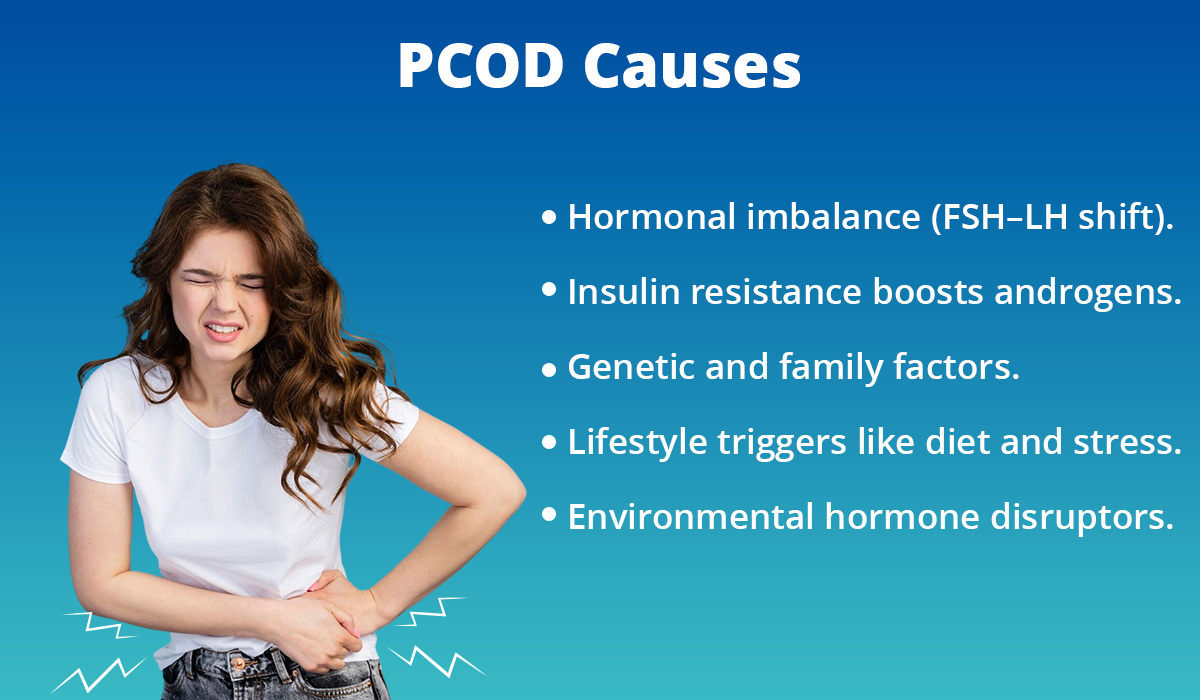 PCOD Causes

• Hormonal imbalance (FSH–LH shift).
• Insulin resistance boosts androgens.
• Genetic and family factors.
• Lifestyle triggers like diet and stress.
• Environmental hormone disruptors.